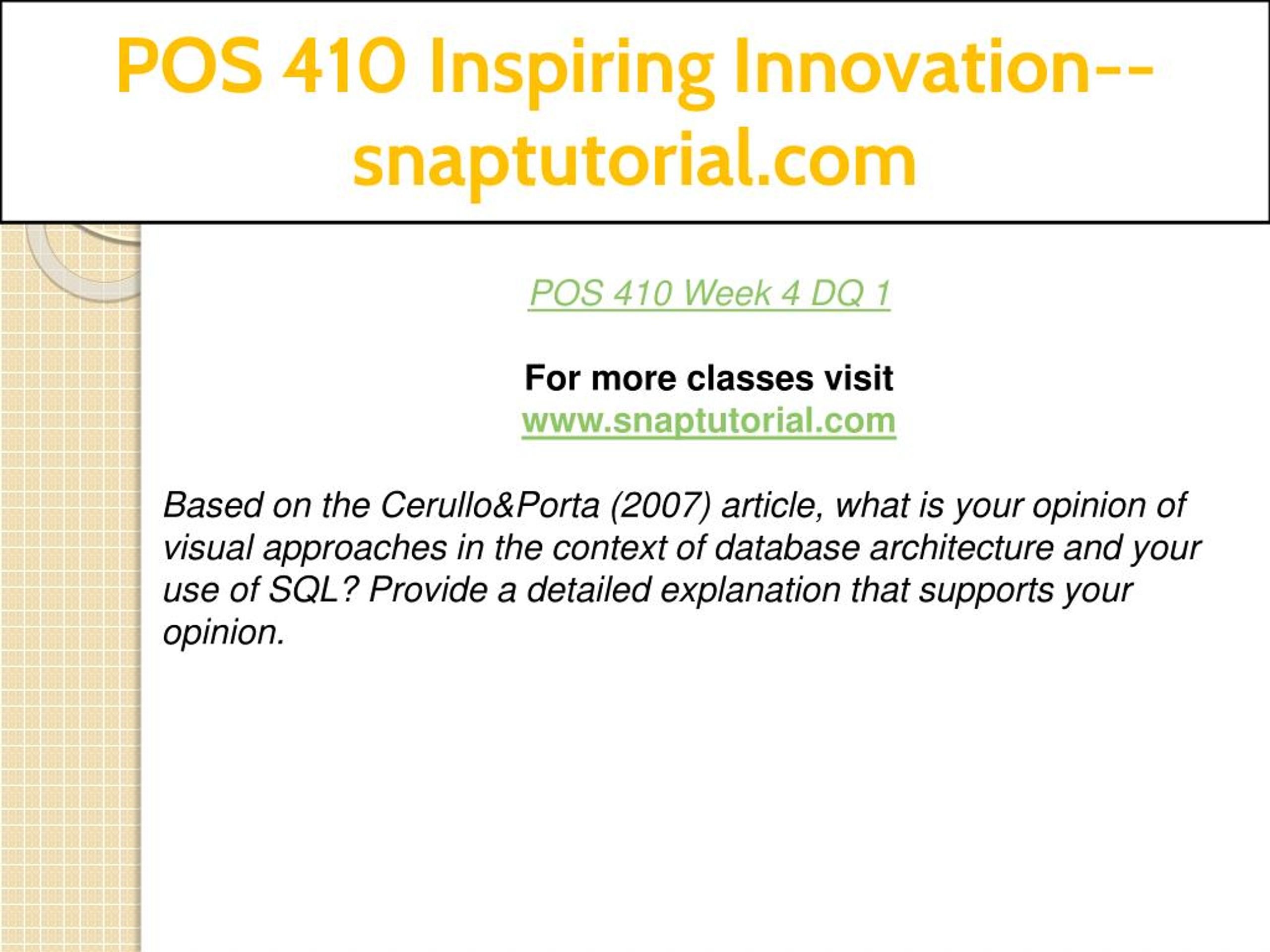 POS 410 Inspiring Innovation--snaptutorial.com

POS 410 Week 4 DQ 1

For more classes visit
www.snaptutorial.com

Based on the Cerullo&Porta (2007) article, what is your opinion of visual approaches in the context of database architecture and your use of SQL? Provide a detailed explanation that supports your opinion.